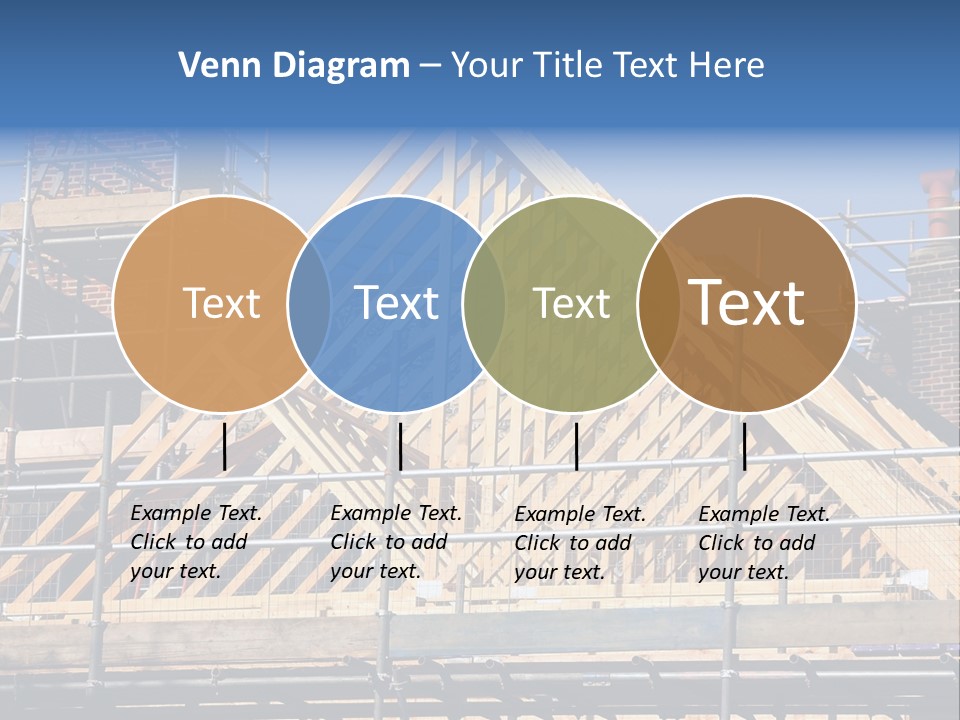 Venn Diagram – Your Title Text Here

Text

Text

Text

Text

Example Text. Click to add your text.

Example Text. Click to add your text.

Example Text. Click to add your text.

Example Text. Click to add your text.